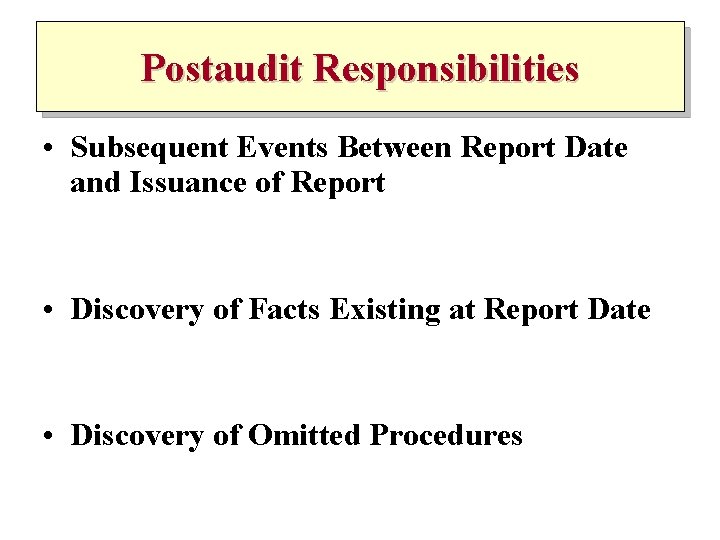 Postaudit Responsibilities

• Subsequent Events Between Report Date and Issuance of Report

• Discovery of Facts Existing at Report Date

• Discovery of Omitted Procedures